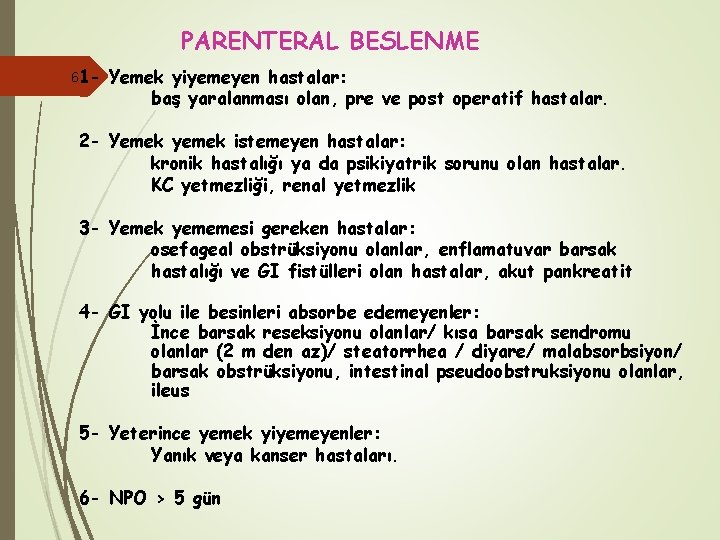 PARENTERAL BESLENME

6

1- Yemek yiyemeyen hastalar:
baş yaralanması olan, pre ve post operatif hastalar.

2- Yemek yemek istemeyen hastalar:
kronik hastalığı ya da psikiyatrik sorunu olan hastalar.
KC yetmezliği, renal yetmezlik

3- Yemek yememesi gereken hastalar:
osefageal obstrüksiyonu olanlar, enflamatuvar barsak hastalığı ve GI fistülleri olan hastalar, akut pankreatit

4- GI yolu ile besinleri absorbe edemeyenler:
İnce barsak reseksiyonu olanlar/ kısa barsak sendromu olanlar (2 m den az)/ steatorrhea / diyare/ malabsorbsiyon/ barsak obstrüksiyonu, intestinal pseudoobstruksiyonu olanlar, ileus

5- Yeterince yemek yiyemeyenler:
Yanık veya kanser hastaları.

6- NPO > 5 gün